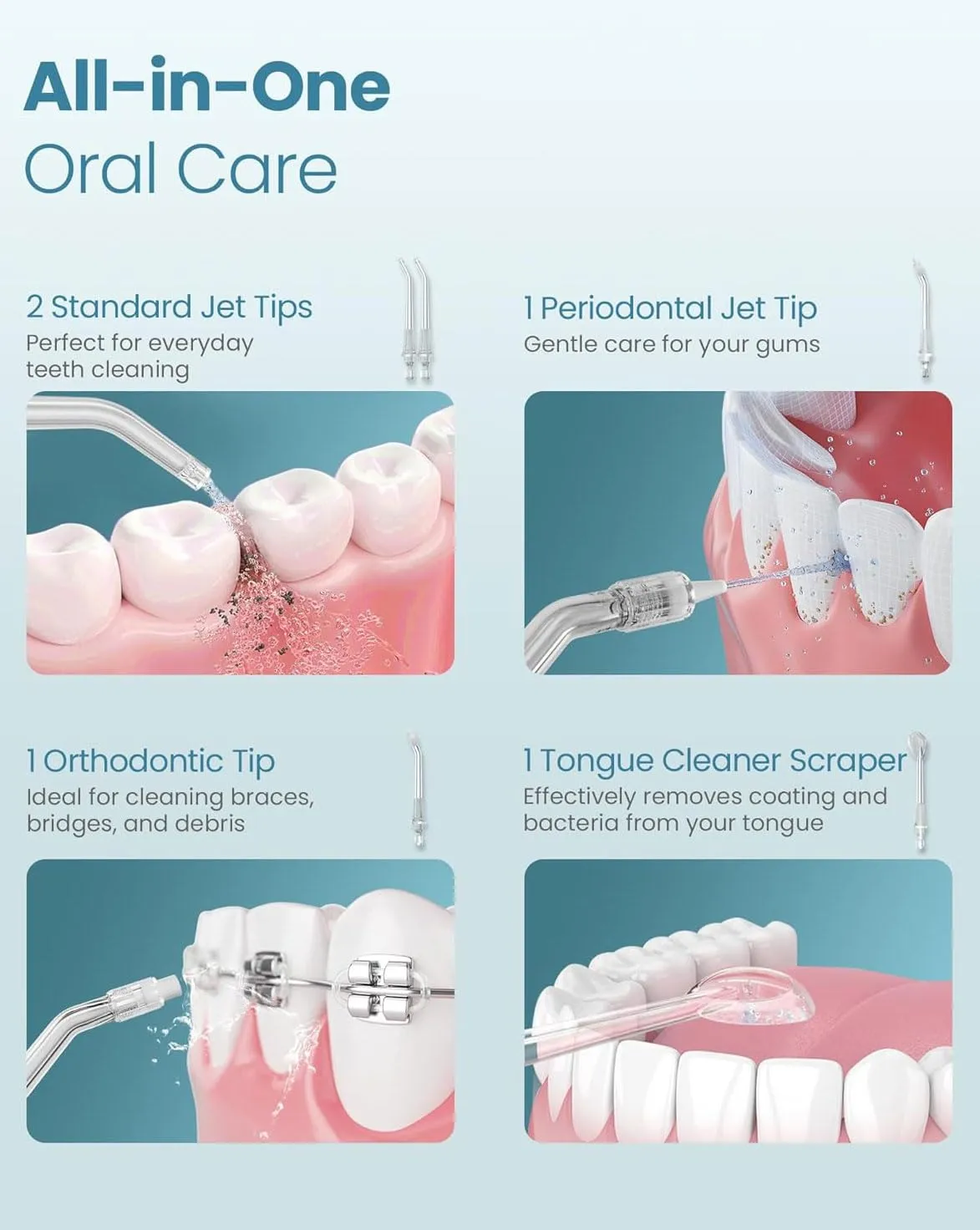 All-in-One
Oral Care

2 Standard Jet Tips
Perfect for everyday teeth cleaning

1 Periodontal Jet Tip
Gentle care for your gums

1 Orthodontic Tip
Ideal for cleaning braces, bridges, and debris

1 Tongue Cleaner Scraper
Effectively removes coating and bacteria from your tongue